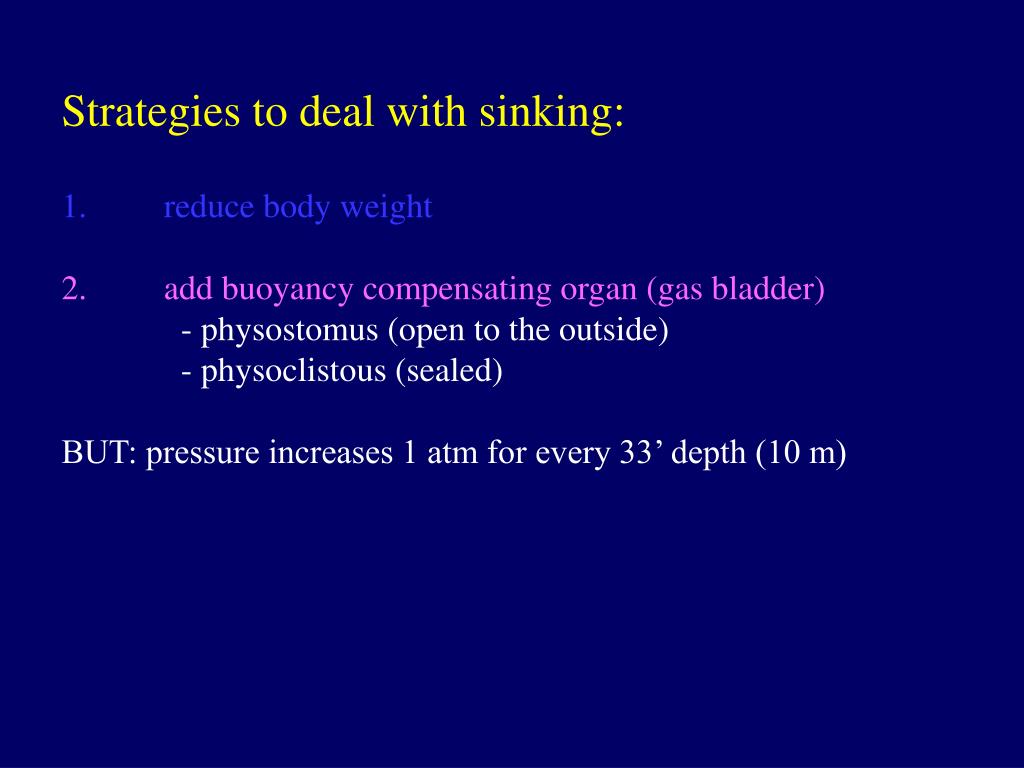 Strategies to deal with sinking:

1. reduce body weight

2. add buoyancy compensating organ (gas bladder)
- physostomus (open to the outside)
- physoclistous (sealed)

BUT: pressure increases 1 atm for every 33’ depth (10 m)